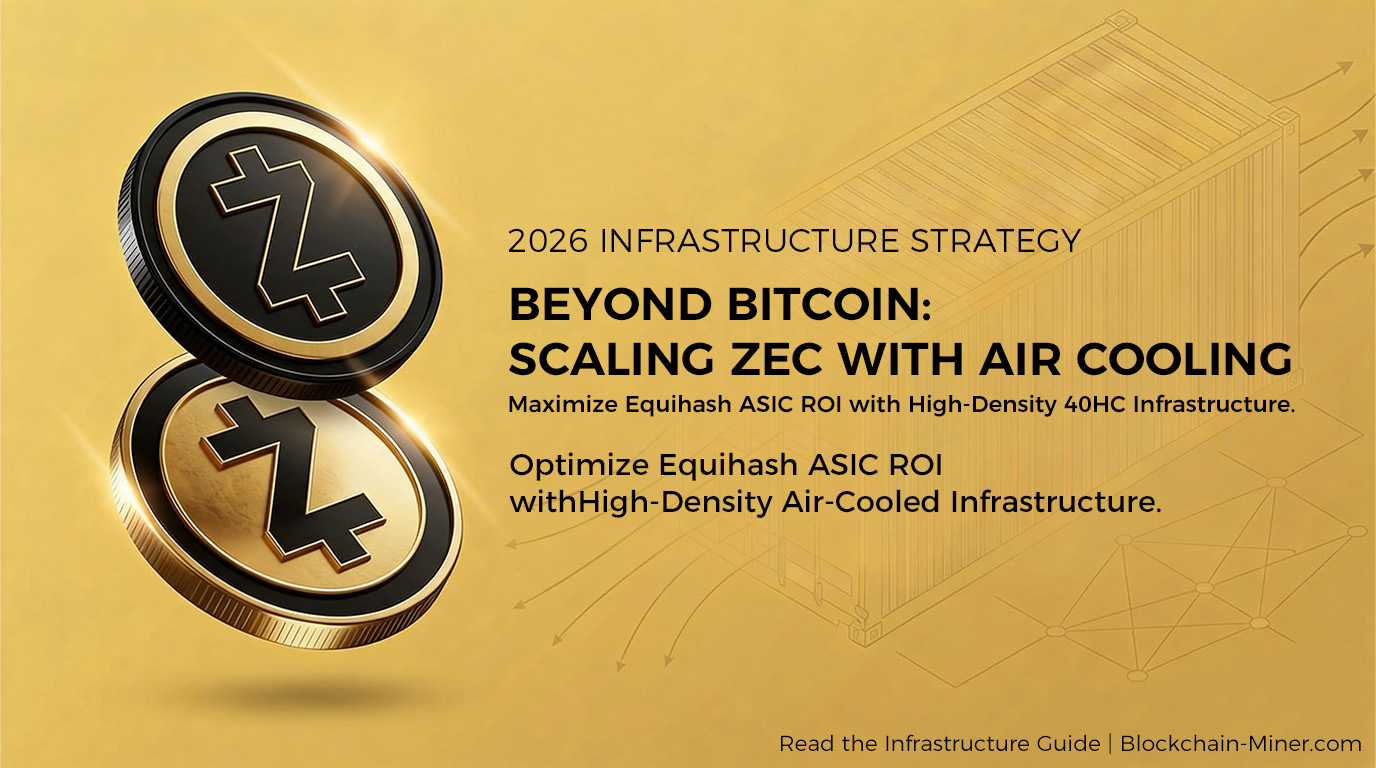 2026 INFRASTRUCTURE STRATEGY

BEYOND BITCOIN:
SCALING ZEC WITH AIR COOLING

Maximize Equihash ASIC ROI with High-Density 40HC Infrastructure.

Optimize Equihash ASIC ROI withHigh-Density Air-Cooled Infrastructure.

Read the Infrastructure Guide | Blockchain-Miner.com